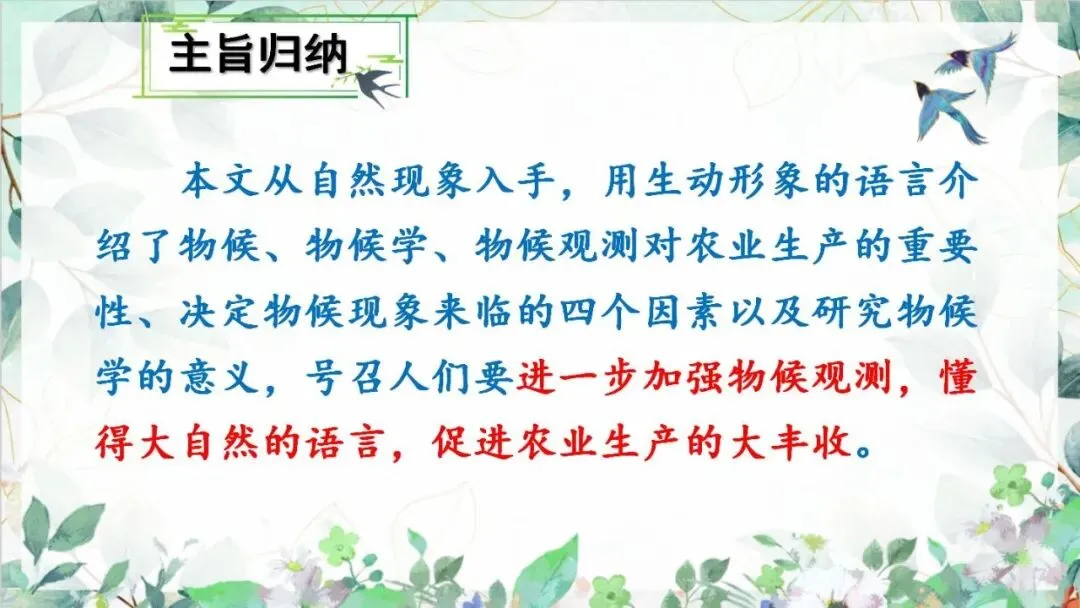 主旨归纳

本文从自然现象入手，用生动形象的语言介绍了物候、物候学、物候观测对农业生产的重要性、决定物候现象来临的四个因素以及研究物候学的意义，号召人们要进一步加强物候观测，懂得大自然的语言，促进农业生产的大丰收。